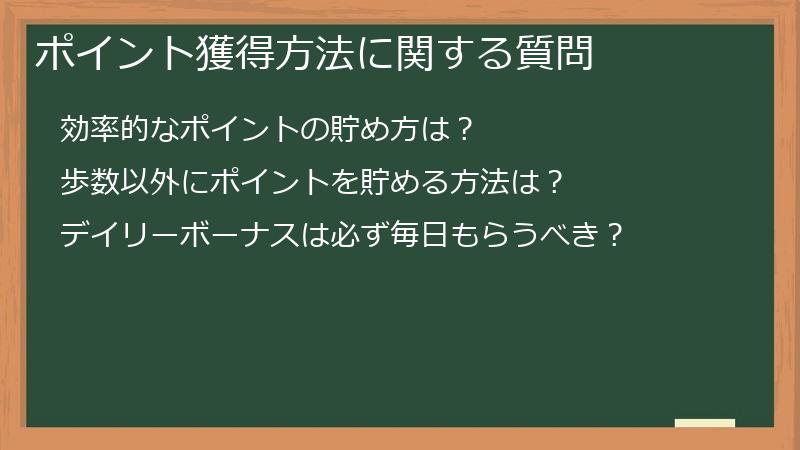 ポイント獲得方法に関する質問

効率的なポイントの貯め方は？

歩数以外にポイントを貯める方法は？

デイリーボーナスは必ず毎日もらうべき？